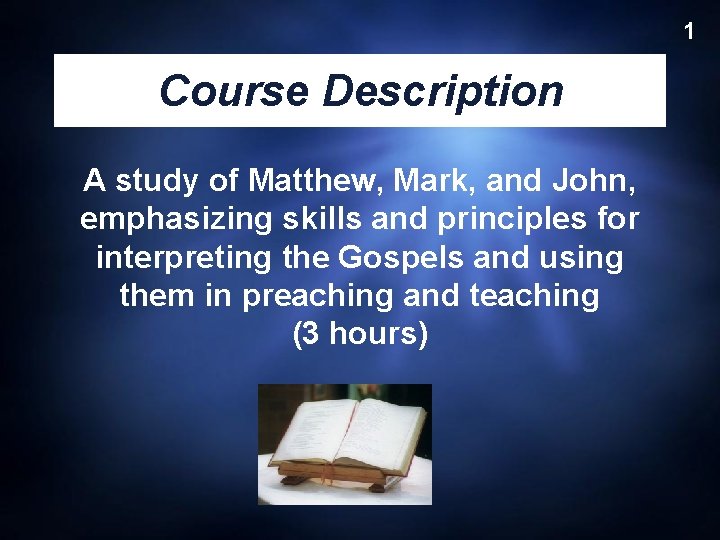 1

Course Description

A study of Matthew, Mark, and John, emphasizing skills and principles for interpreting the Gospels and using them in preaching and teaching
(3 hours)